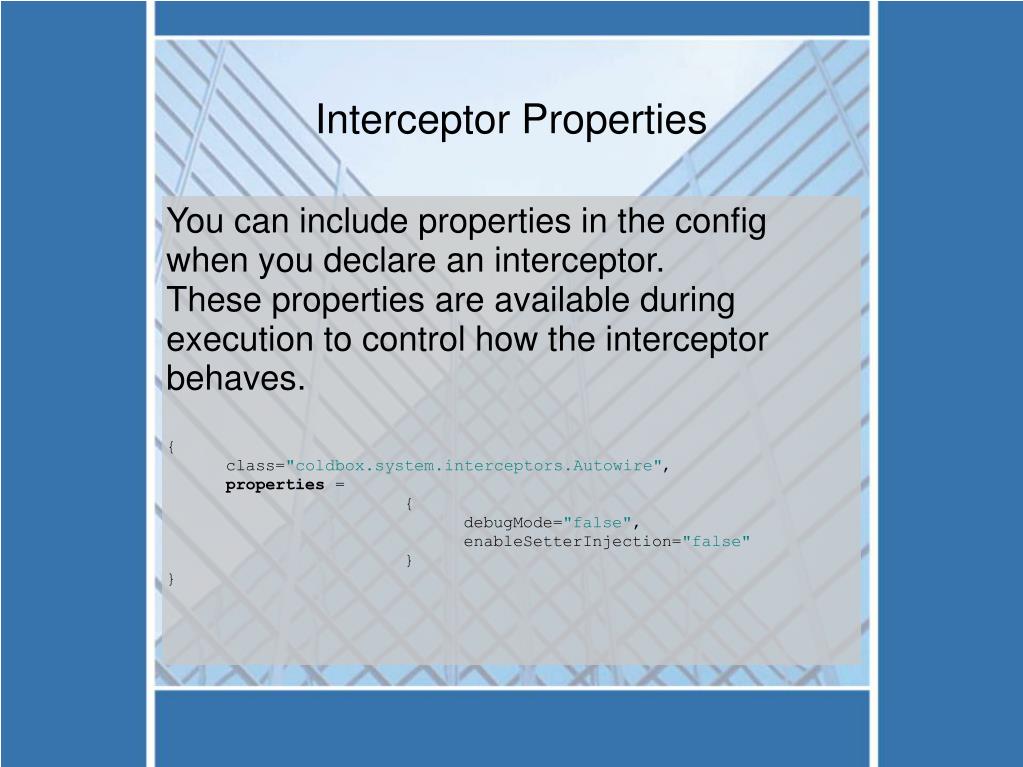 Interceptor Properties

You can include properties in the config when you declare an interceptor.
These properties are available during execution to control how the interceptor behaves.

{
class="coldbox.system.interceptors.Autowire",
properties =
{
debugMode="false",
enableSetterInjection="false"
}
}